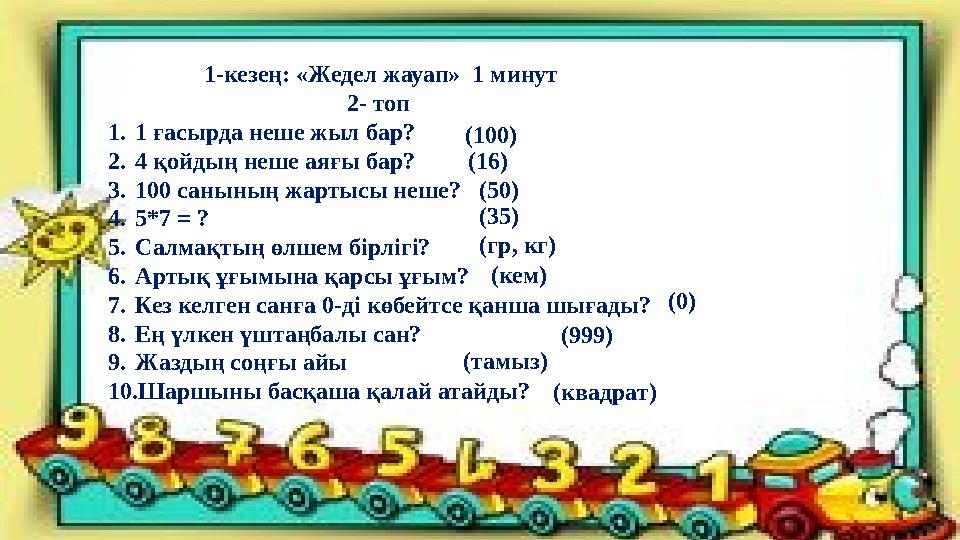 1-кезең: «Жедел жауап» 1 минут
2- топ

1. 1 ғасырда неше жыл бар? (100)
2. 4 қойдың неше аяғы бар? (16)
3. 100 санының жартысы неше? (50)
4. 5*7 = ? (35)
5. Салмақтың өлшем бірлігі? (гр, кг)
6. Артық ұғымына қарсы ұғым? (кем)
7. Кез келген санға 0-ді көбейтсе қанша шығады? (0)
8. Ең үлкен үштаңбалы сан? (999)
9. Жаздың соңғы айы (тамыз)
10. Шаршыны басқаша қалай атайды? (квадрат)

9 8 7 6 5 4 3 2 1